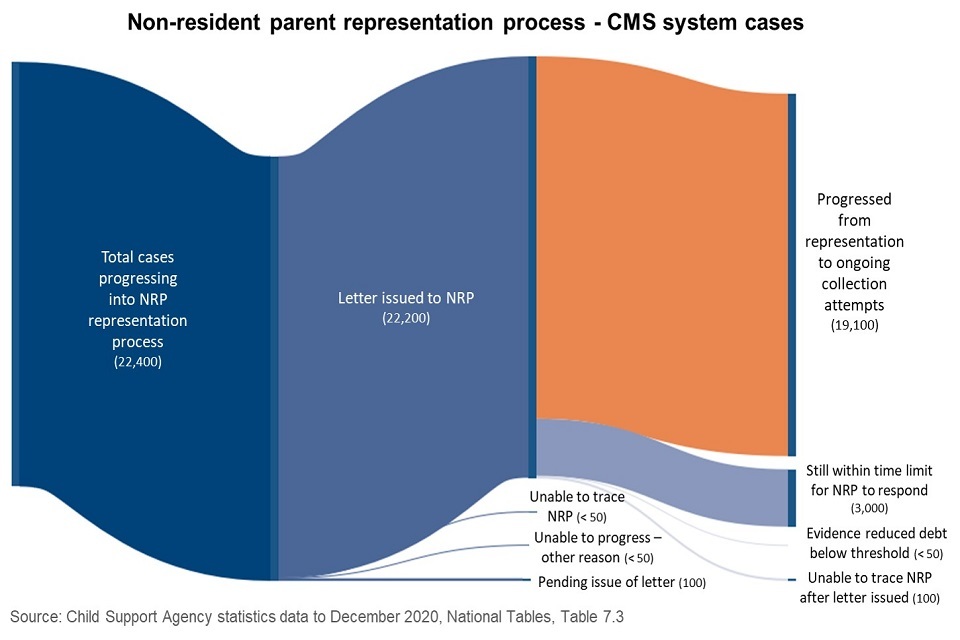 Non-resident parent representation process - CMS system cases

Total cases progressing into NRP representation process (22,400)

Letter issued to NRP (22,200)

Progressed from representation to ongoing collection attempts (19,100)

Still within time limit for NRP to respond (3,000)

Evidence reduced debt below threshold (< 50)

Unable to trace NRP after letter issued (100)

Unable to trace NRP (< 50)

Unable to progress – other reason (< 50)

Pending issue of letter (100)

Source: Child Support Agency statistics data to December 2020, National Tables, Table 7.3